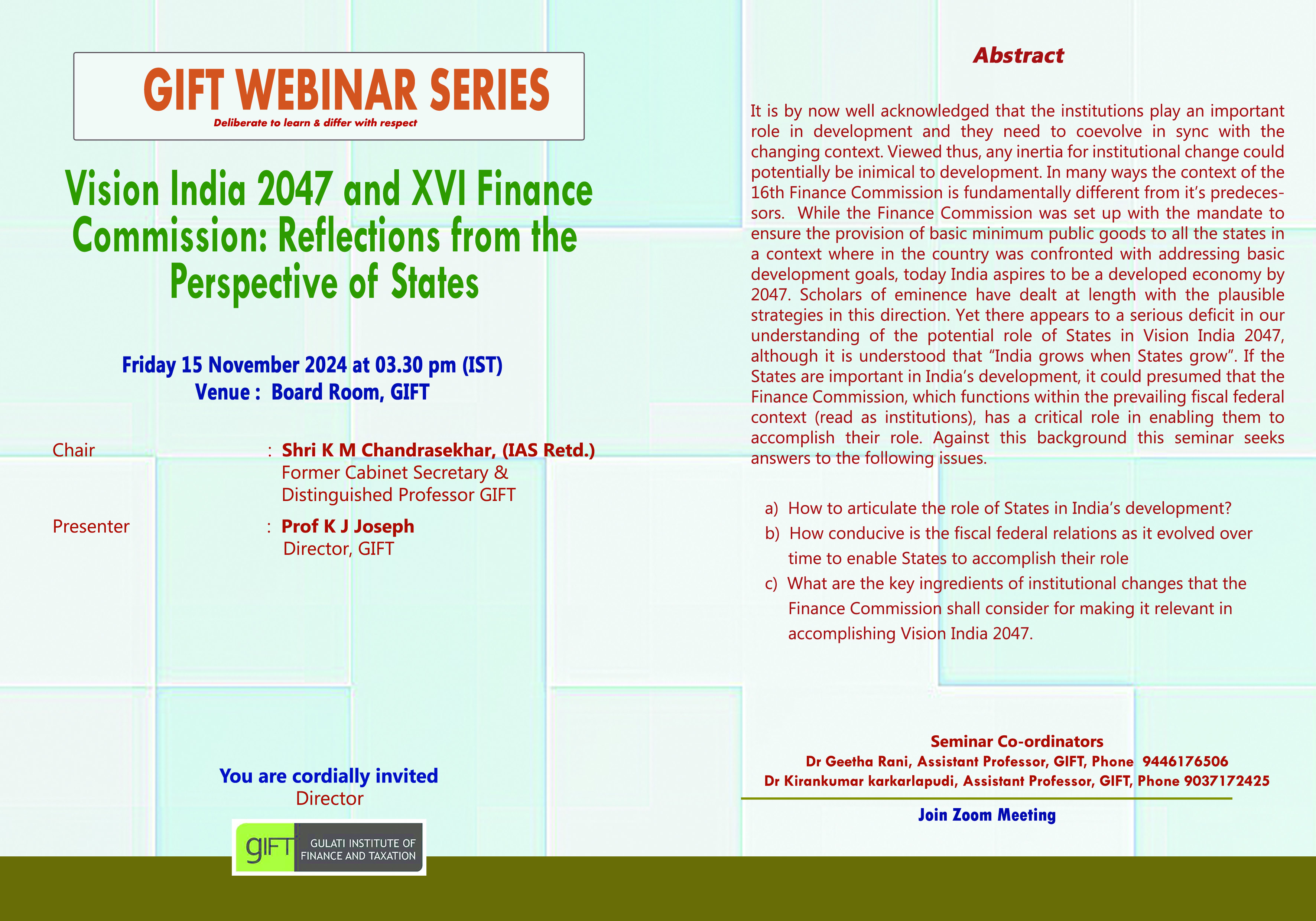 GIFT WEBINAR SERIES
Deliberate to learn & differ with respect

Vision India 2047 and XVI Finance Commission: Reflections from the Perspective of States

Friday 15 November 2024 at 03.30 pm (IST)
Venue : Board Room, GIFT

Chair : Shri K M Chandrasekhar, (IAS Retd.)
Former Cabinet Secretary &
Distinguished Professor GIFT

Presenter : Prof K J Joseph
Director, GIFT

You are cordially invited
Director

gIFT GULATI INSTITUTE OF FINANCE AND TAXATION

Abstract

It is by now well acknowledged that the institutions play an important role in development and they need to coevolve in sync with the changing context. Viewed thus, any inertia for institutional change could potentially be inimical to development. In many ways the context of the 16th Finance Commission is fundamentally different from it's predecessors. While the Finance Commission was set up with the mandate to ensure the provision of basic minimum public goods to all the states in a context where in the country was confronted with addressing basic development goals, today India aspires to be a developed economy by 2047. Scholars of eminence have dealt at length with the plausible strategies in this direction. Yet there appears to a serious deficit in our understanding of the potential role of States in Vision India 2047, although it is understood that "India grows when States grow". If the States are important in India's development, it could presumed that the Finance Commission, which functions within the prevailing fiscal federal context (read as institutions), has a critical role in enabling them to accomplish their role. Against this background this seminar seeks answers to the following issues.

a) How to articulate the role of States in India's development?
b) How conducive is the fiscal federal relations as it evolved over time to enable States to accomplish their role
c) What are the key ingredients of institutional changes that the Finance Commission shall consider for making it relevant in accomplishing Vision India 2047.

Seminar Co-ordinators
Dr Geetha Rani, Assistant Professor, GIFT, Phone 9446176506
Dr Kirankumar karkarlapudi, Assistant Professor, GIFT, Phone 9037172425

Join Zoom Meeting